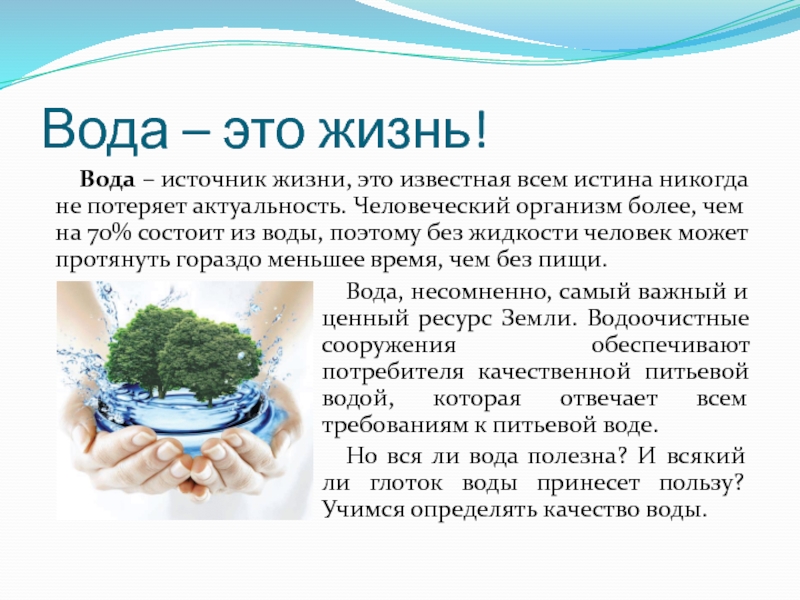 Вода – это жизнь!

Вода – источник жизни, это известная всем истина никогда не потеряет актуальность. Человеческий организм более, чем на 70% состоит из воды, поэтому без жидкости человек может протянуть гораздо меньшее время, чем без пищи.

Вода, несомненно, самый важный и ценный ресурс Земли. Водоочистные сооружения обеспечивают потребителя качественной питьевой водой, которая отвечает всем требованиям к питьевой воде.

Но вся ли вода полезна? И всякий ли глоток воды принесет пользу? Учимся определять качество воды.